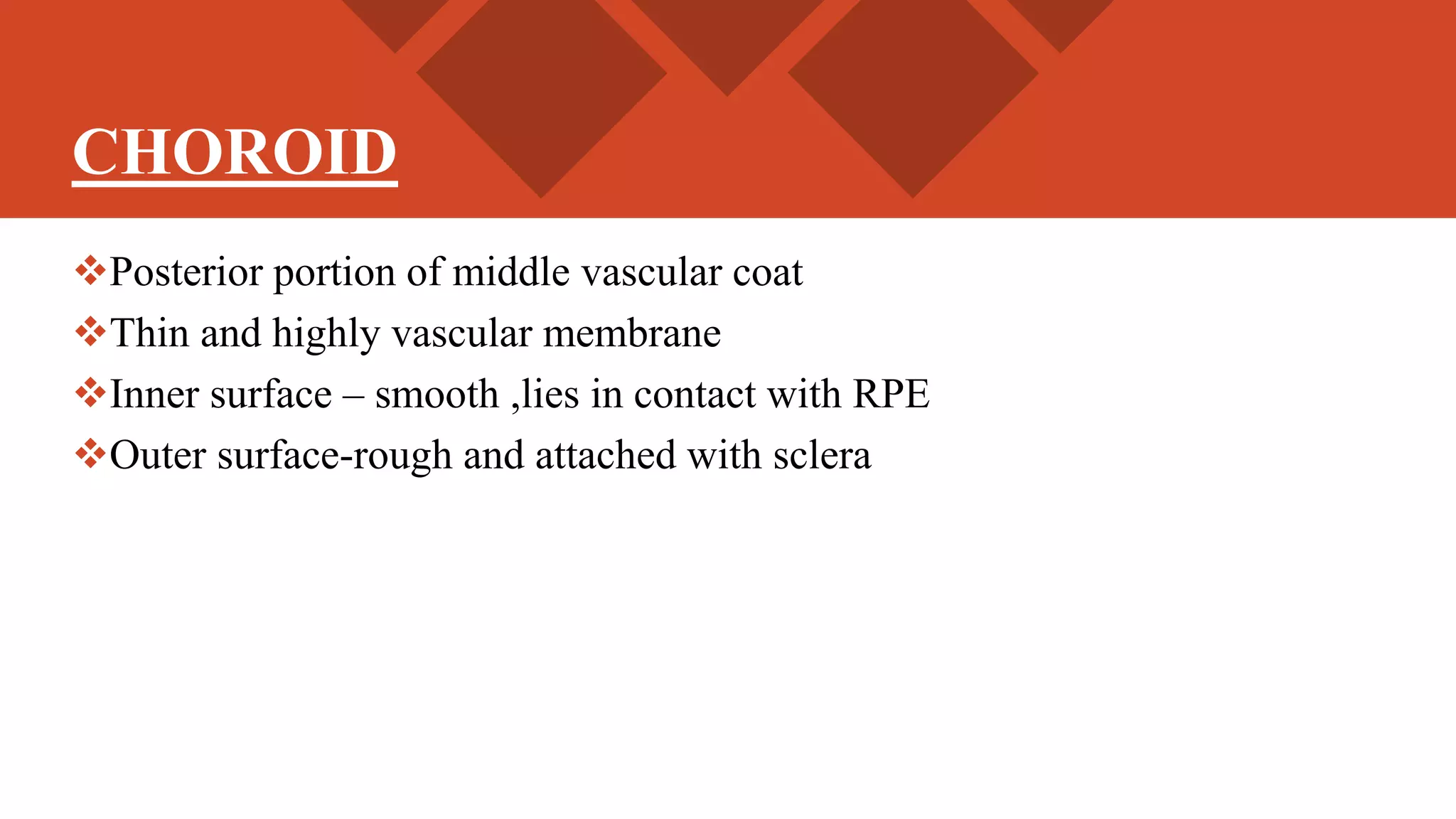 CHOROID

❖Posterior portion of middle vascular coat

❖Thin and highly vascular membrane

❖Inner surface – smooth ,lies in contact with RPE

❖Outer surface-rough and attached with sclera